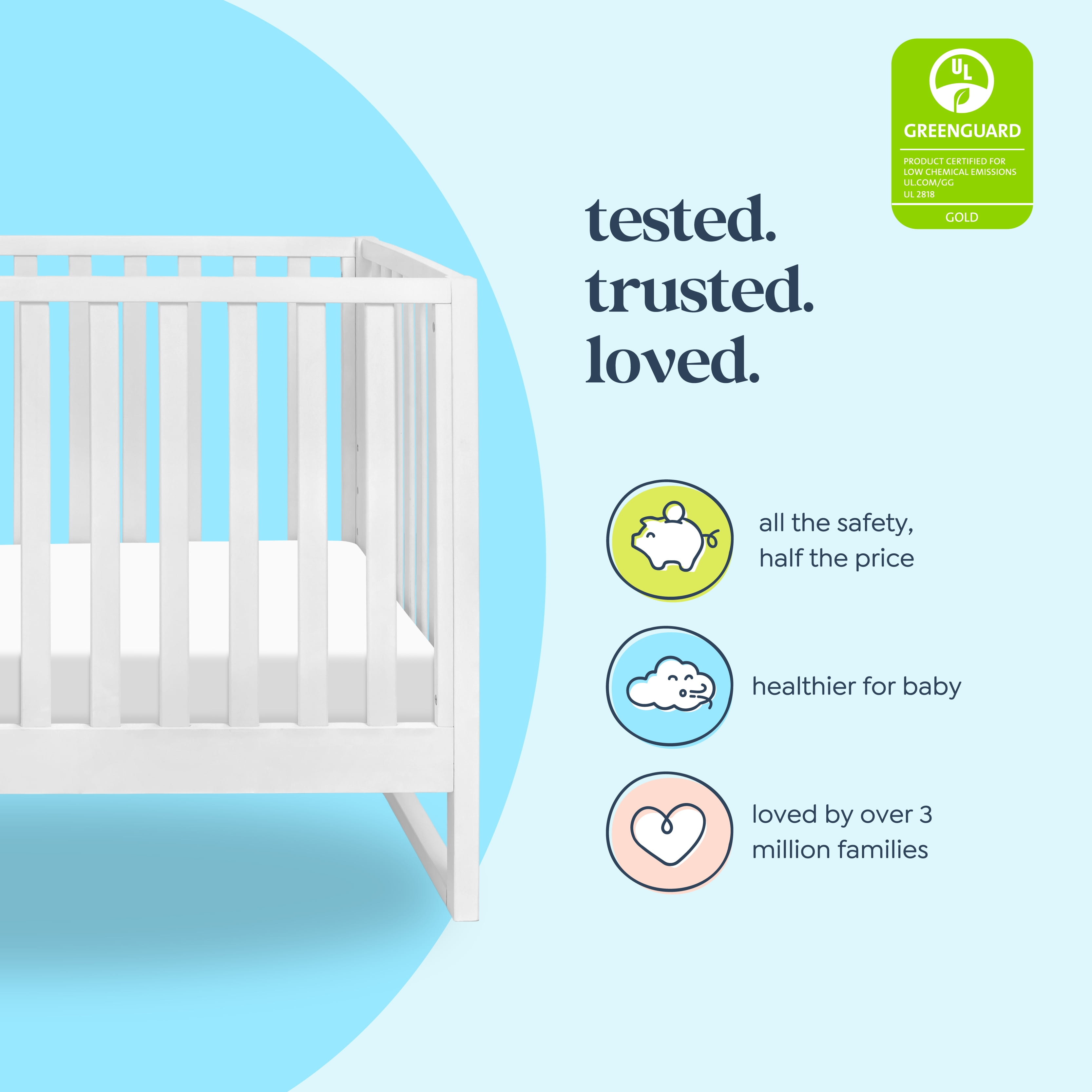 UL
GREENGUARD
PRODUCT CERTIFIED FOR LOW CHEMICAL EMISSIONS UL.COM/GG UL 2818
GOLD

tested.
trusted.
loved.

all the safety, half the price

healthier for baby

loved by over 3 million families